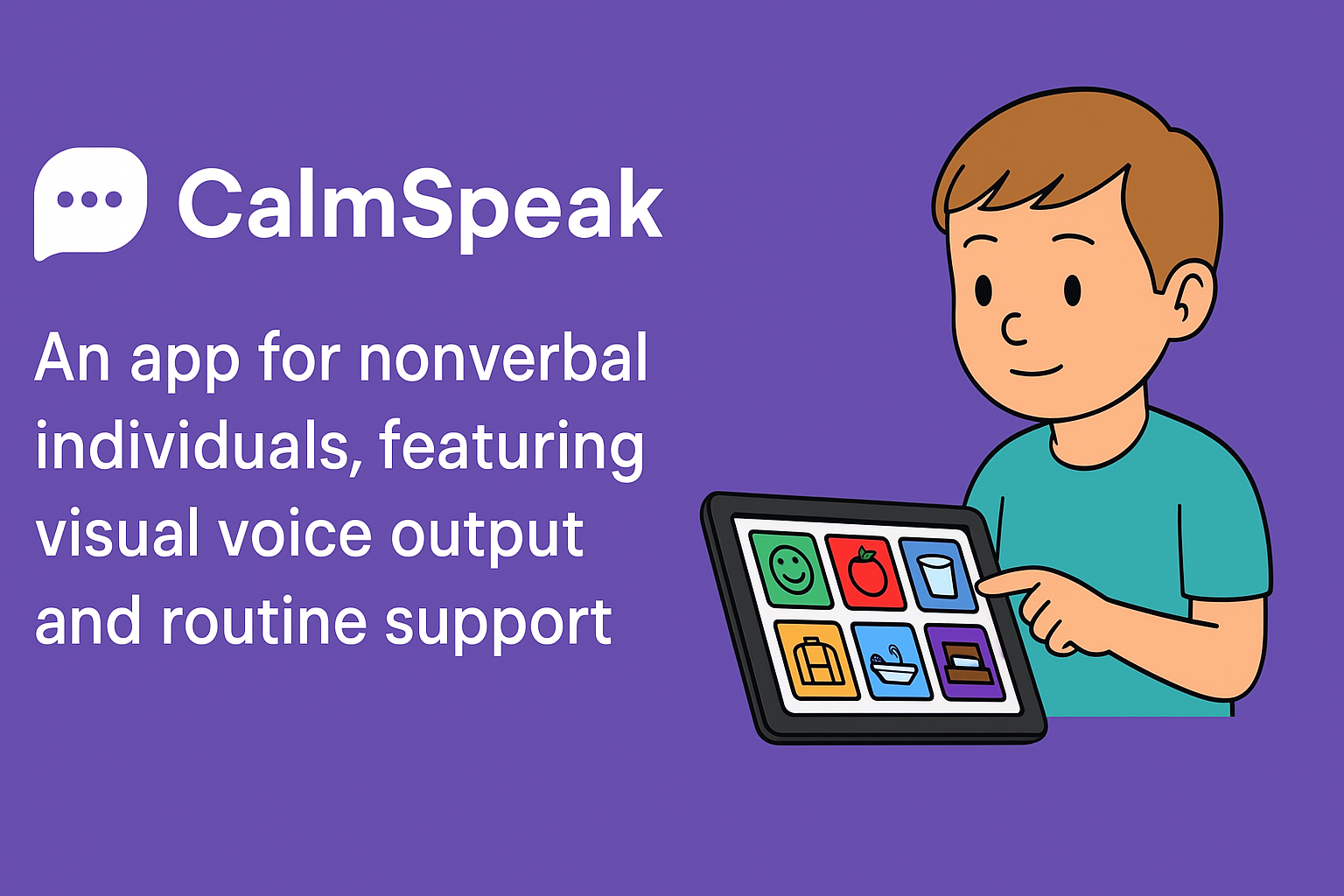 CalmSpeak

An app for nonverbal individuals, featuring visual voice output and routine support